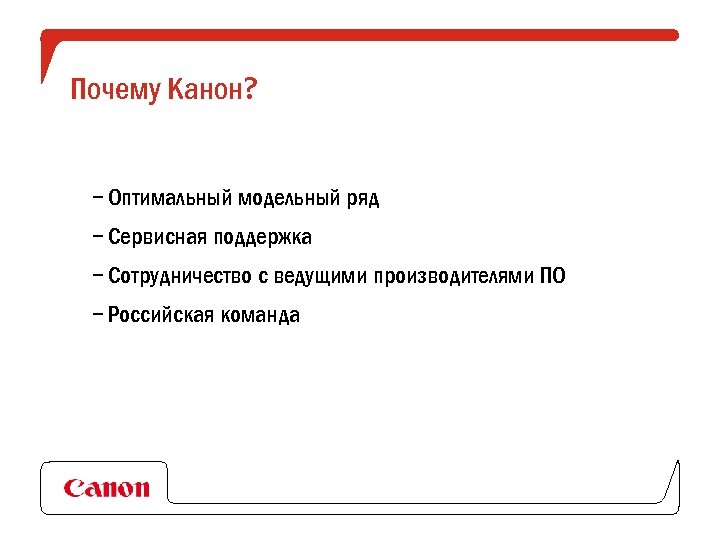 Почему Канон?

– Оптимальный модельный ряд

– Сервисная поддержка

– Сотрудничество с ведущими производителями ПО

– Российская команда

Canon